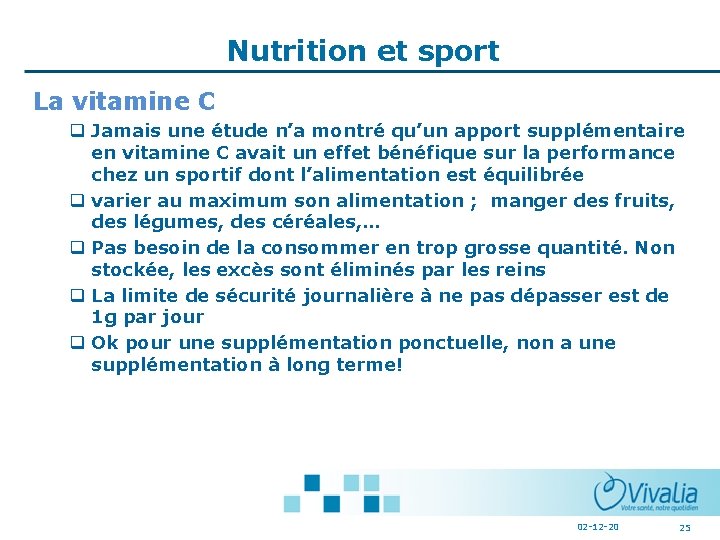 Nutrition et sport

La vitamine C

❑ Jamais une étude n'a montré qu'un apport supplémentaire en vitamine C avait un effet bénéfique sur la performance chez un sportif dont l'alimentation est équilibrée

❑ varier au maximum son alimentation ; manger des fruits, des légumes, des céréales,…

❑ Pas besoin de la consommer en trop grosse quantité. Non stockée, les excès sont éliminés par les reins

❑ La limite de sécurité journalière à ne pas dépasser est de 1g par jour

❑ Ok pour une supplémentation ponctuelle, non a une supplémentation à long terme!

Vivalia
Votre santé, notre quotidien

02-12-20

25